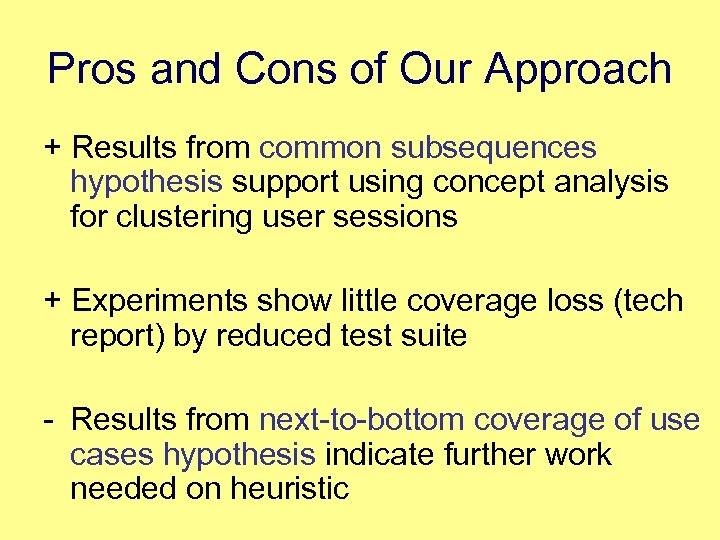 Pros and Cons of Our Approach

+ Results from common subsequences hypothesis support using concept analysis for clustering user sessions

+ Experiments show little coverage loss (tech report) by reduced test suite

- Results from next-to-bottom coverage of use cases hypothesis indicate further work needed on heuristic